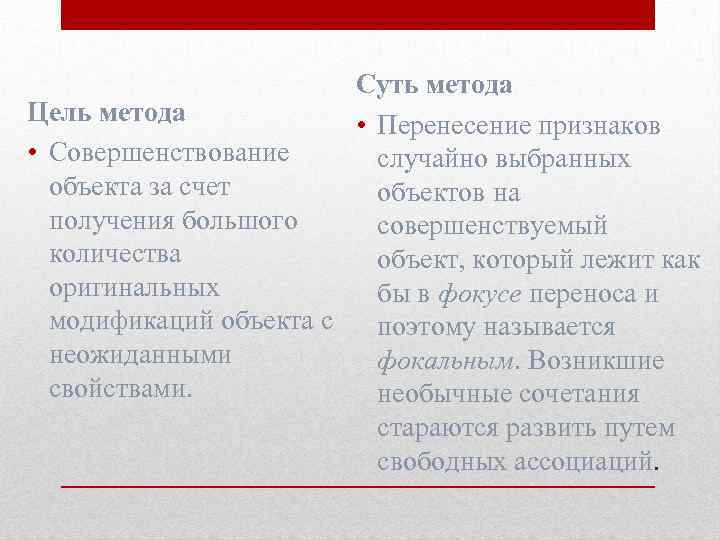 Цель метода

• Совершенствование объекта за счет получения большого количества оригинальных модификаций объекта с неожиданными свойствами.

Суть метода

• Перенесение признаков случайно выбранных объектов на совершенствуемый объект, который лежит как бы в фокусе переноса и поэтому называется фокальным. Возникшие необычные сочетания стараются развить путем свободных ассоциаций.